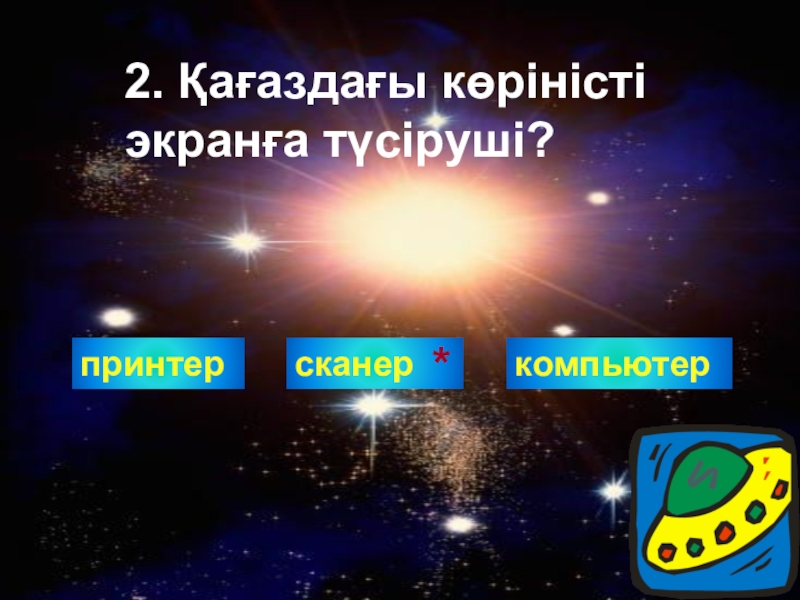 2. Қағаздағы көріністі экранға түсіруші?

принтер

сканер *

компьютер